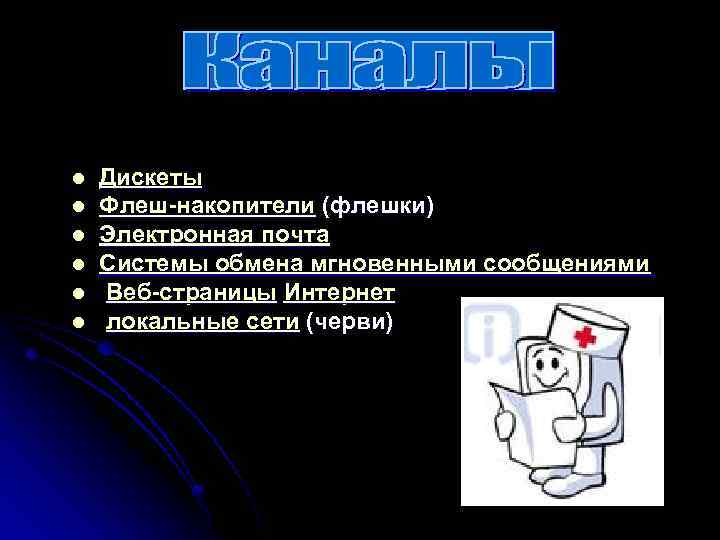 Каналы

- Дискеты
- Флеш-накопители (флешки)
- Электронная почта
- Системы обмена мгновенными сообщениями
- Веб-страницы Интернет
- локальные сети (черви)